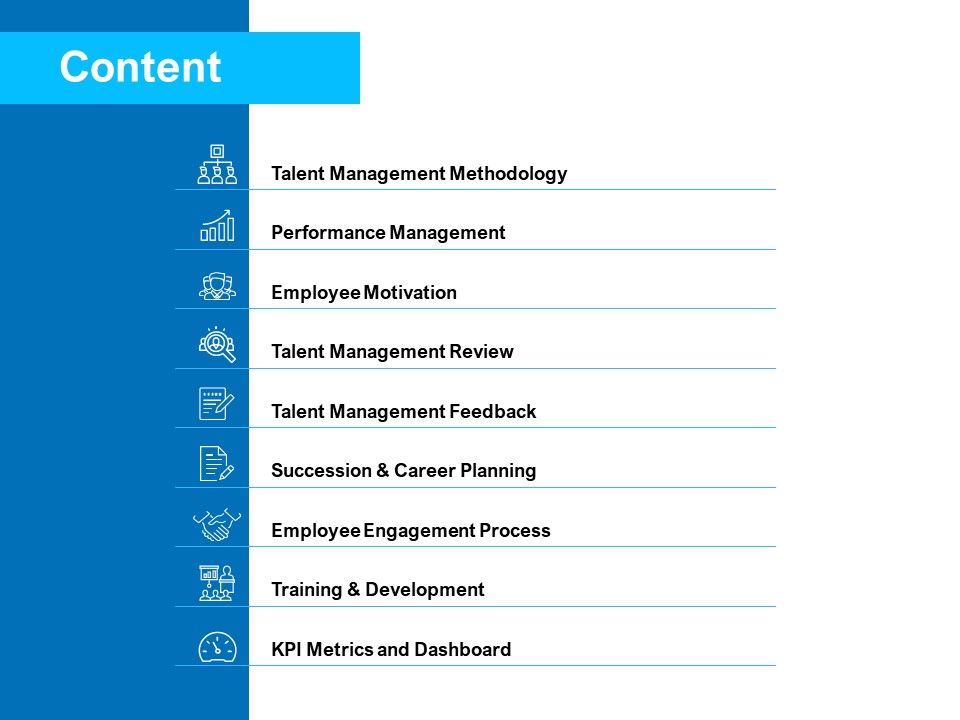 Content

Talent Management Methodology

Performance Management

Employee Motivation

Talent Management Review

Talent Management Feedback

Succession & Career Planning

Employee Engagement Process

Training & Development

KPI Metrics and Dashboard